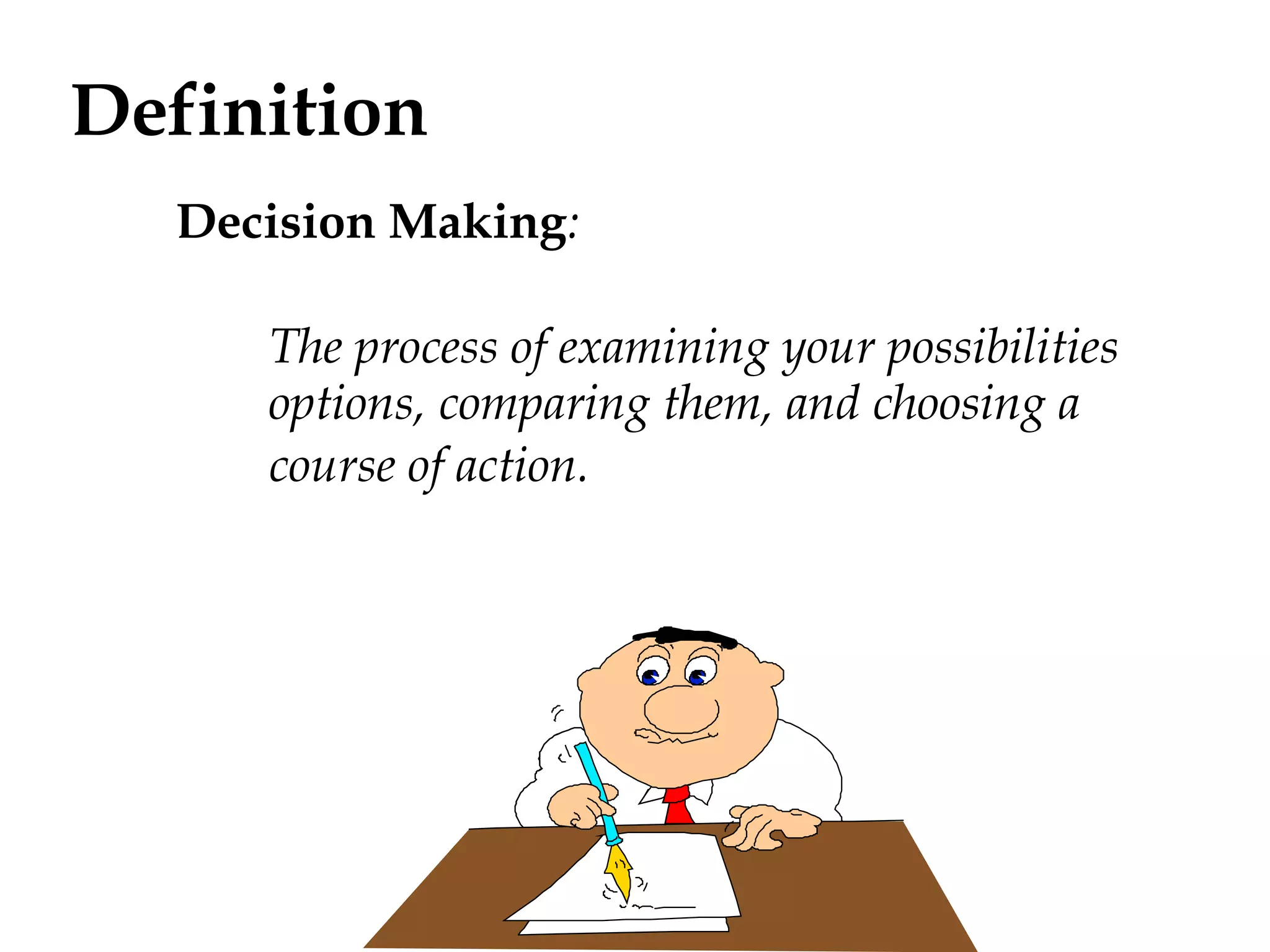 Definition

Decision Making:

The process of examining your possibilities options, comparing them, and choosing a course of action.